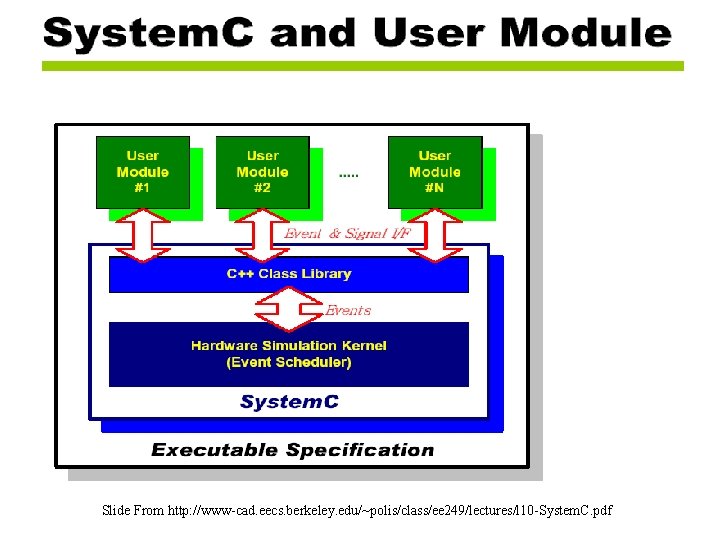 SystemC and User Module

User Module #1

User Module #2

.....

User Module #N

Event & Signal I/F

C++ Class Library

Events

Hardware Simulation Kernel (Event Scheduler)

SystemC

Executable Specification

Slide From http://www-cad.eecs.berkeley.edu/~polis/class/ee249/lectures/l10-SystemC.pdf